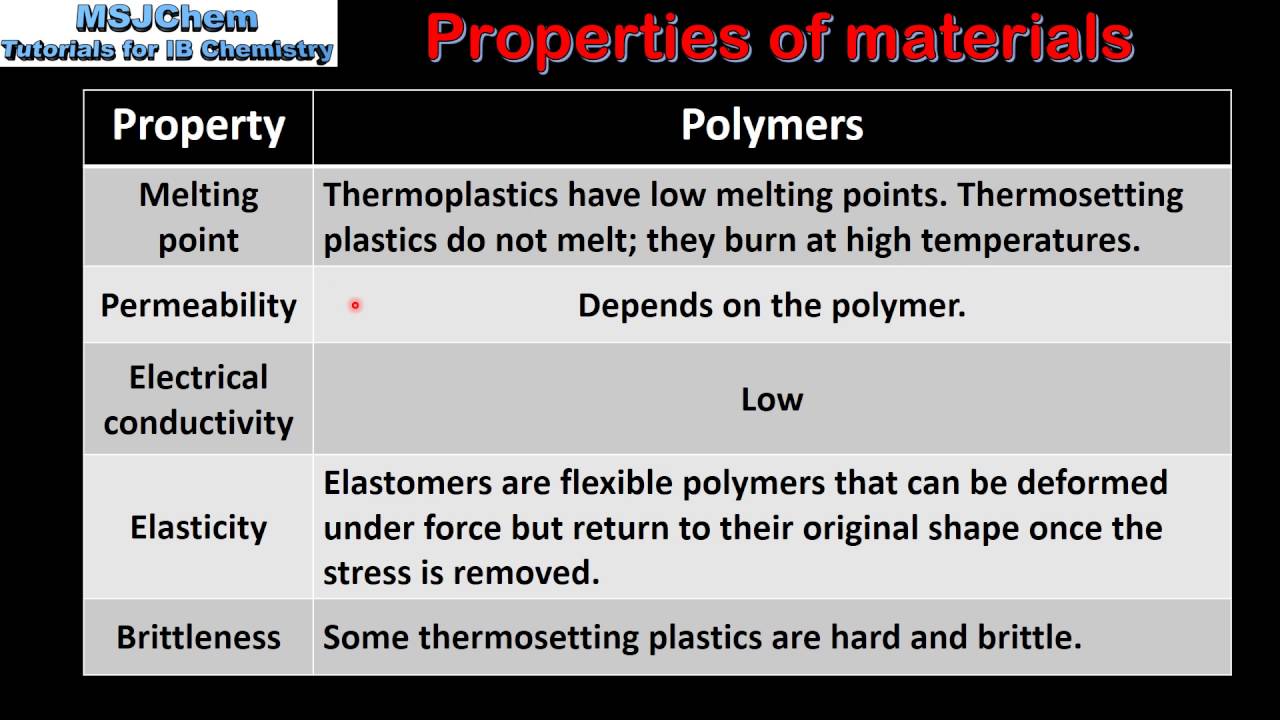 MSJChem
Tutorials for IB Chemistry

Properties of materials

| Property | Polymers |
|---|---|
| Melting point | Thermoplastics have low melting points. Thermosetting plastics do not melt; they burn at high temperatures. |
| Permeability | Depends on the polymer. |
| Electrical conductivity | Low |
| Elasticity | Elastomers are flexible polymers that can be deformed under force but return to their original shape once the stress is removed. |
| Brittleness | Some thermosetting plastics are hard and brittle. |